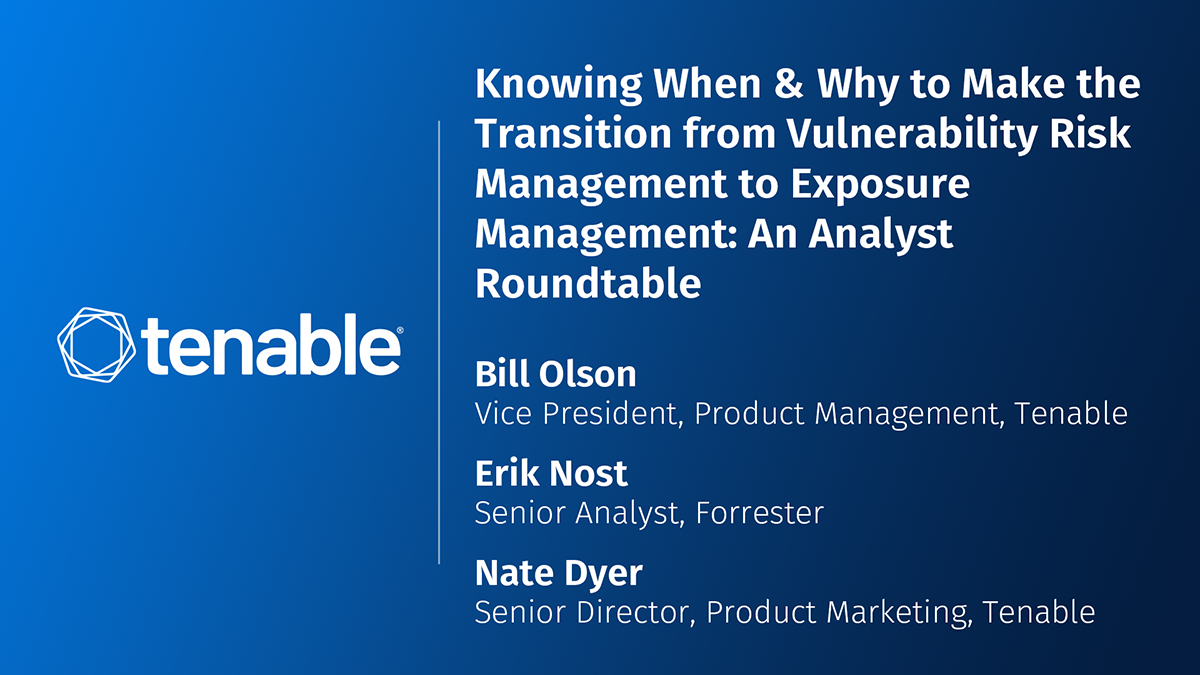 tenable®

Knowing When & Why to Make the Transition from Vulnerability Risk Management to Exposure Management: An Analyst Roundtable

Bill Olson
Vice President, Product Management, Tenable

Erik Nost
Senior Analyst, Forrester

Nate Dyer
Senior Director, Product Marketing, Tenable